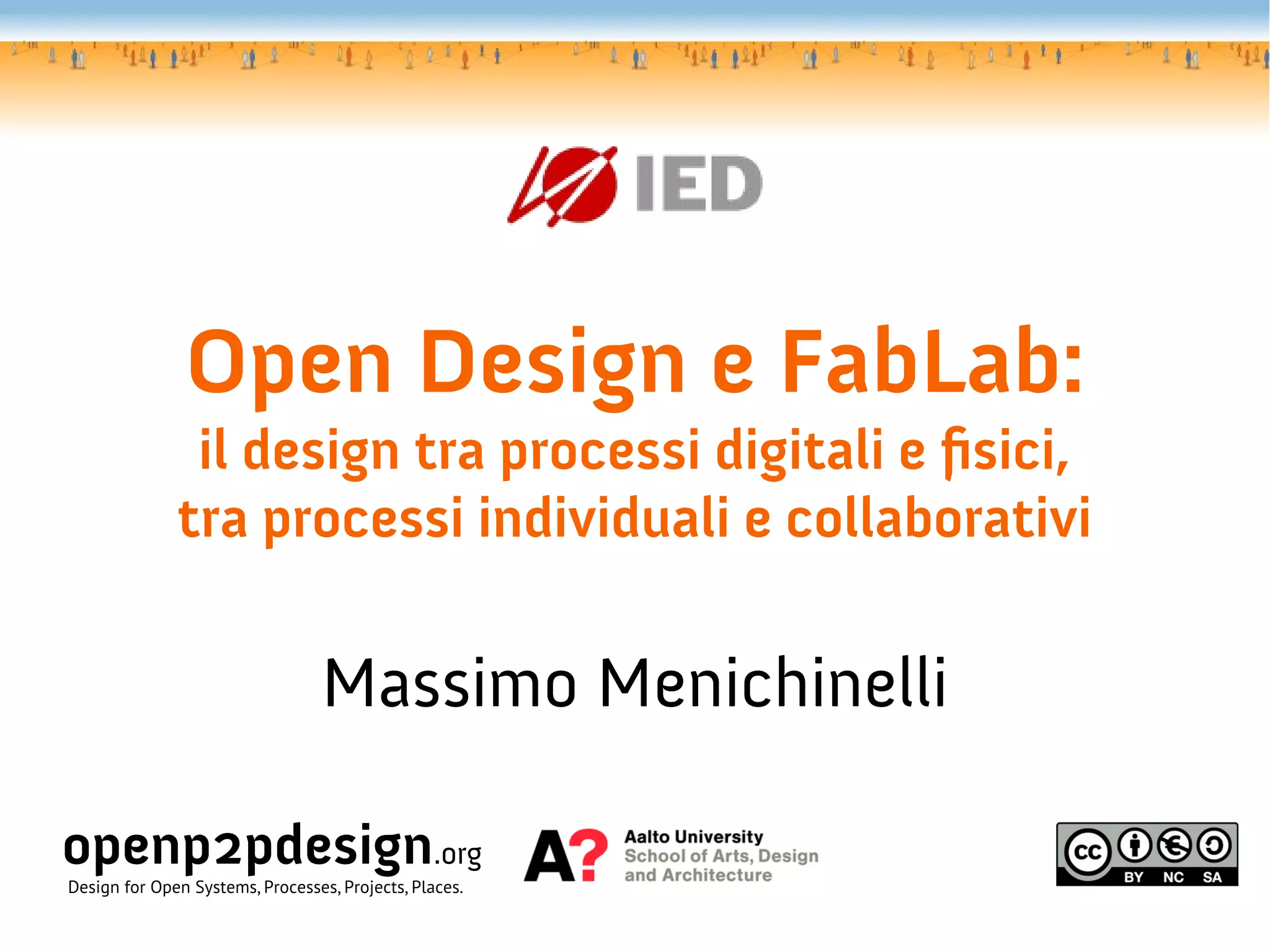 IED

Open Design e FabLab:
il design tra processi digitali e fisici, tra processi individuali e collaborativi

Massimo Menichinelli

openp2pdesign.org
Design for Open Systems, Processes, Projects, Places.

A?
Aalto University
School of Arts, Design and Architecture

cc BY NC SA